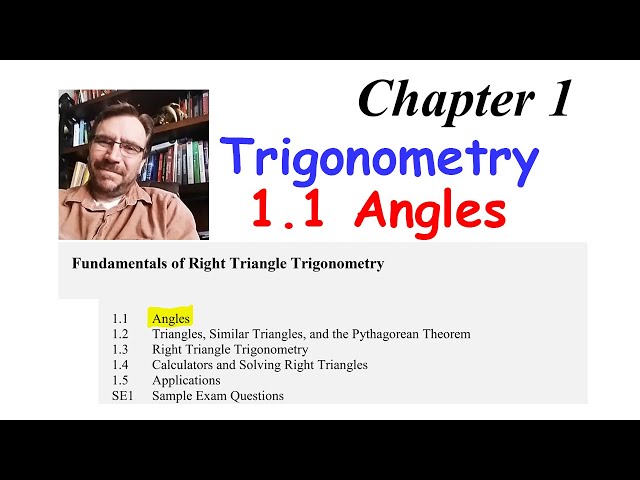 Chapter 1

Trigonometry

1.1 Angles

Fundamentals of Right Triangle Trigonometry

1.1 Angles
1.2 Triangles, Similar Triangles, and the Pythagorean Theorem
1.3 Right Triangle Trigonometry
1.4 Calculators and Solving Right Triangles
1.5 Applications
SE1 Sample Exam Questions